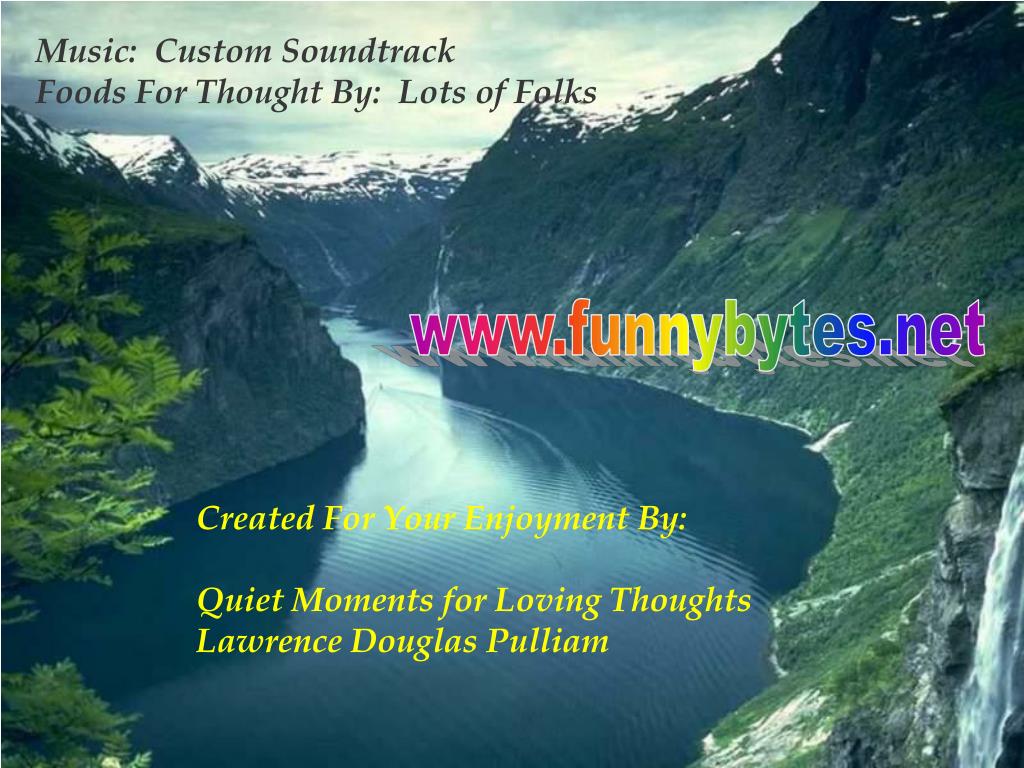 Music: Custom Soundtrack
Foods For Thought By: Lots of Folks

www.funnybytes.net

Created For Your Enjoyment By:

Quiet Moments for Loving Thoughts
Lawrence Douglas Pulliam